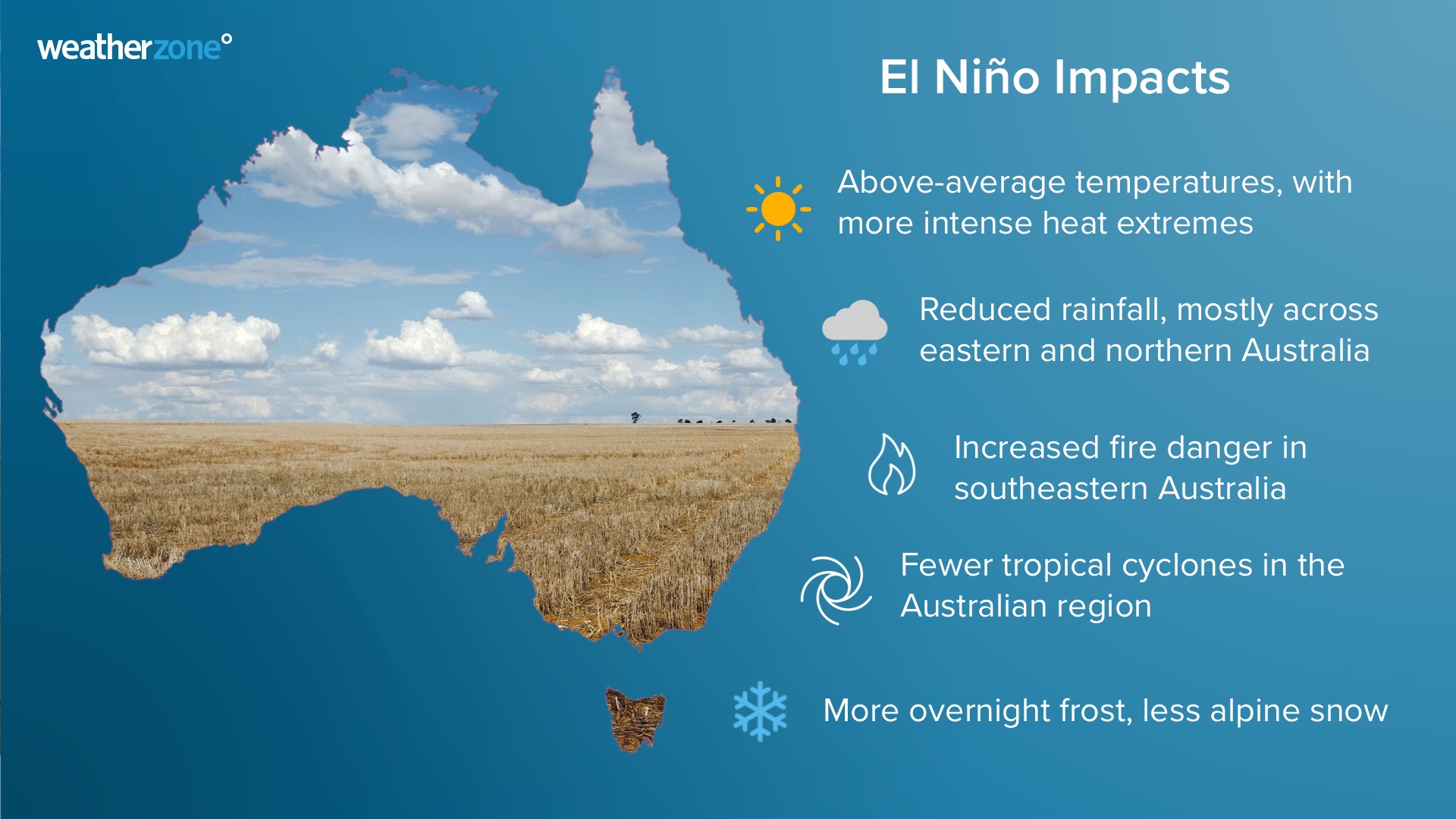 weatherzone°

El Niño Impacts

Above-average temperatures, with more intense heat extremes

Reduced rainfall, mostly across eastern and northern Australia

Increased fire danger in southeastern Australia

Fewer tropical cyclones in the Australian region

More overnight frost, less alpine snow